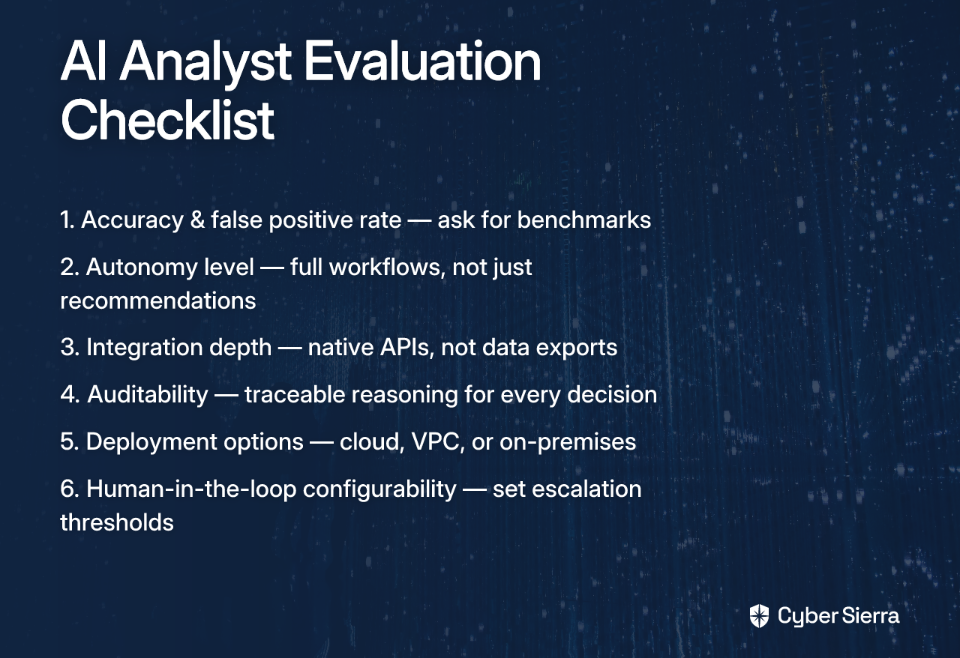 AI Analyst Evaluation Checklist

1. Accuracy & false positive rate — ask for benchmarks

2. Autonomy level — full workflows, not just recommendations

3. Integration depth — native APIs, not data exports

4. Auditability — traceable reasoning for every decision

5. Deployment options — cloud, VPC, or on-premises

6. Human-in-the-loop configurability — set escalation thresholds

Cyber Sierra